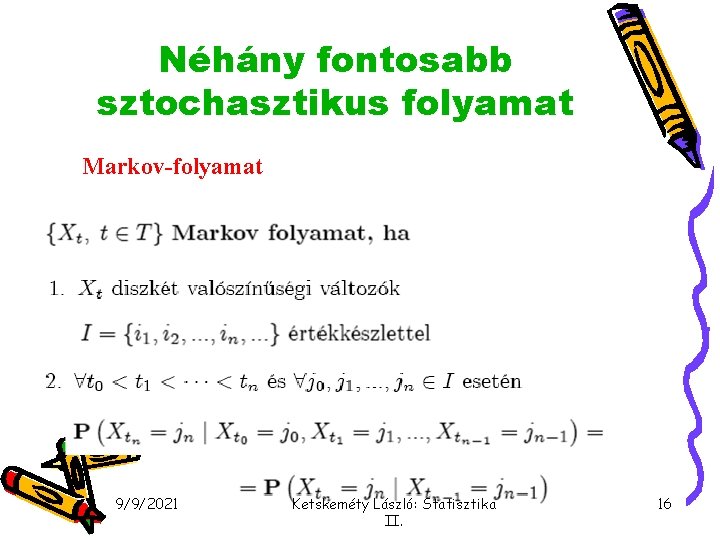 Néhány fontosabb sztochasztikus folyamat

Markov-folyamat

$\{X_t,\ t \in T\}$ Markov folyamat, ha

1. $X_t$ diszkét valószínűségi változók

$I = \{i_1, i_2, ..., i_n, ...\}$ értékkészlettel

2. $\forall t_0 < t_1 < \cdots < t_n$ és $\forall j_0, j_1, ..., j_n \in I$ esetén

$\mathbf{P}\left(X_{t_n} = j_n \mid X_{t_0} = j_0, X_{t_1} = j_1, ..., X_{t_{n-1}} = j_{n-1}\right) =$

$= \mathbf{P}\left(X_{t_n} = j_n \mid X_{t_{n-1}} = j_{n-1}\right)$

9/9/2021

Ketskeméty László: Statisztika II.

16